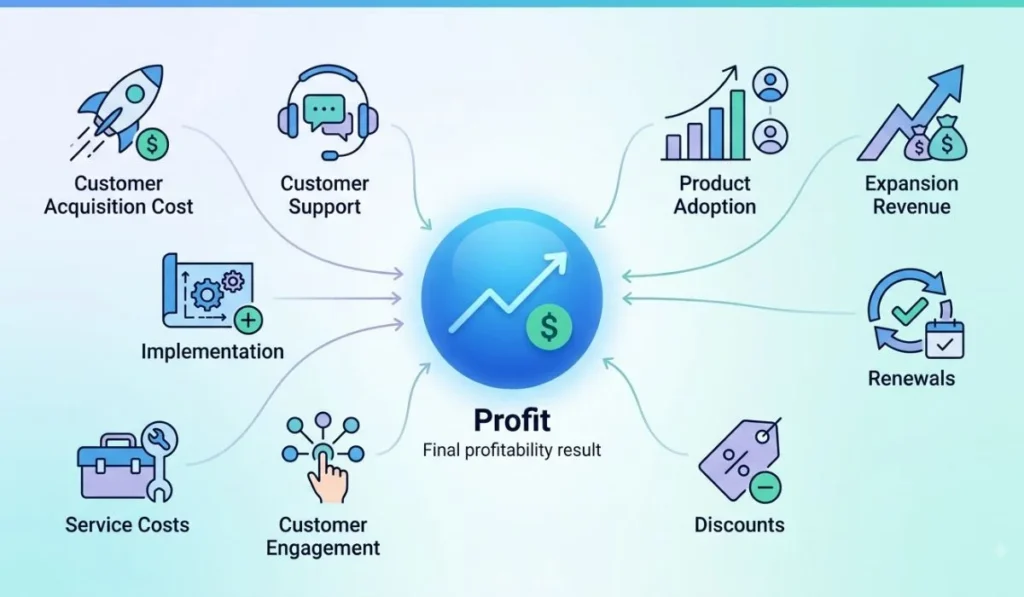 Customer Acquisition Cost

Customer Support

Product Adoption

Expansion Revenue

Implementation

Renewals

Profit

Final profitability result

Service Costs

Customer Engagement

Discounts